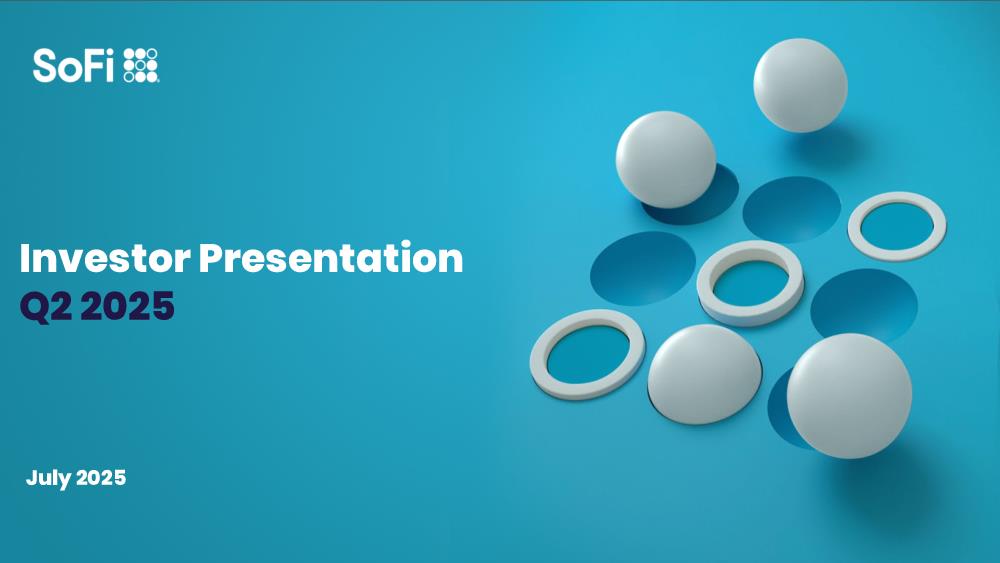 SoFi

Investor Presentation
Q2 2025

July 2025